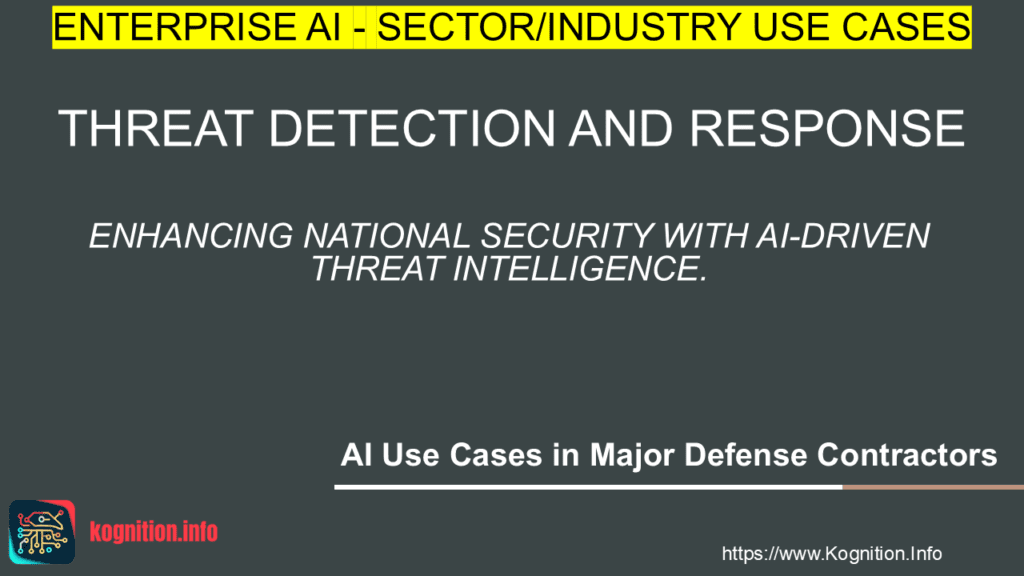 ENTERPRISE AI - SECTOR/INDUSTRY USE CASES

THREAT DETECTION AND RESPONSE

ENHANCING NATIONAL SECURITY WITH AI-DRIVEN THREAT INTELLIGENCE.

AI Use Cases in Major Defense Contractors

kognition.info

https://www.Kognition.Info